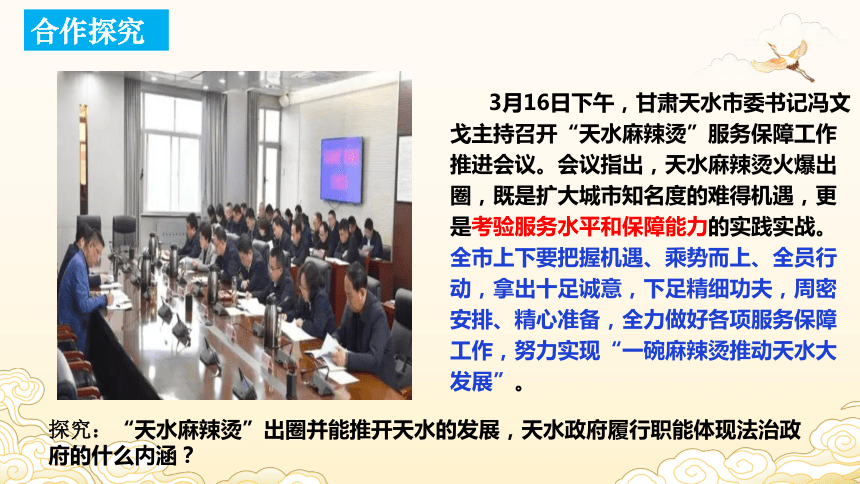 合作探究

3月16日下午，甘肃天水市委书记冯文戈主持召开“天水麻辣烫”服务保障工作推进会议。会议指出，天水麻辣烫火爆出圈，既是扩大城市知名度的难得机遇，更是考验服务水平和保障能力的实践实战。全市上下要把握机遇、乘势而上、全员行动，拿出十足诚意，下足精细功夫，周密安排、精心准备，全力做好各项服务保障工作，努力实现“一碗麻辣烫推动天水大发展”。

探究：“天水麻辣烫”出圈并能推开天水的发展，天水政府履行职能体现法治政府的什么内涵？